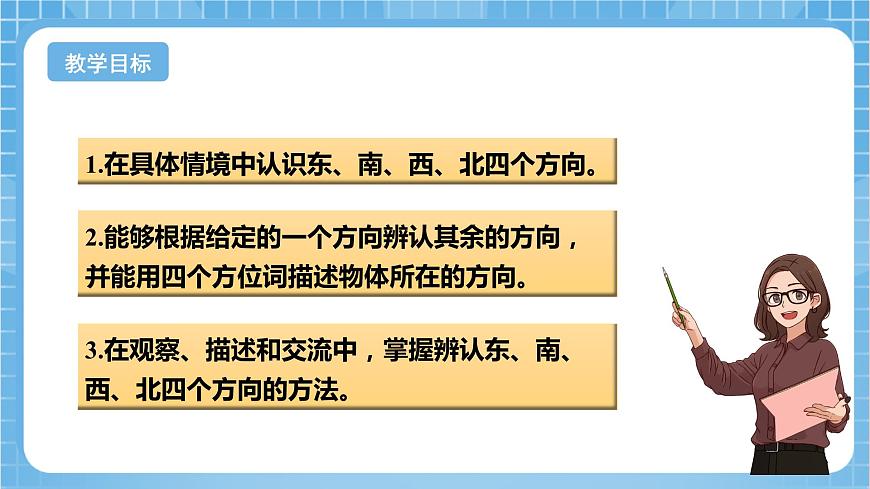 教学目标

1.在具体情境中认识东、南、西、北四个方向。

2.能够根据给定的一个方向辨认其余的方向，并能用四个方位词描述物体所在的方向。

3.在观察、描述和交流中，掌握辨认东、南、西、北四个方向的方法。